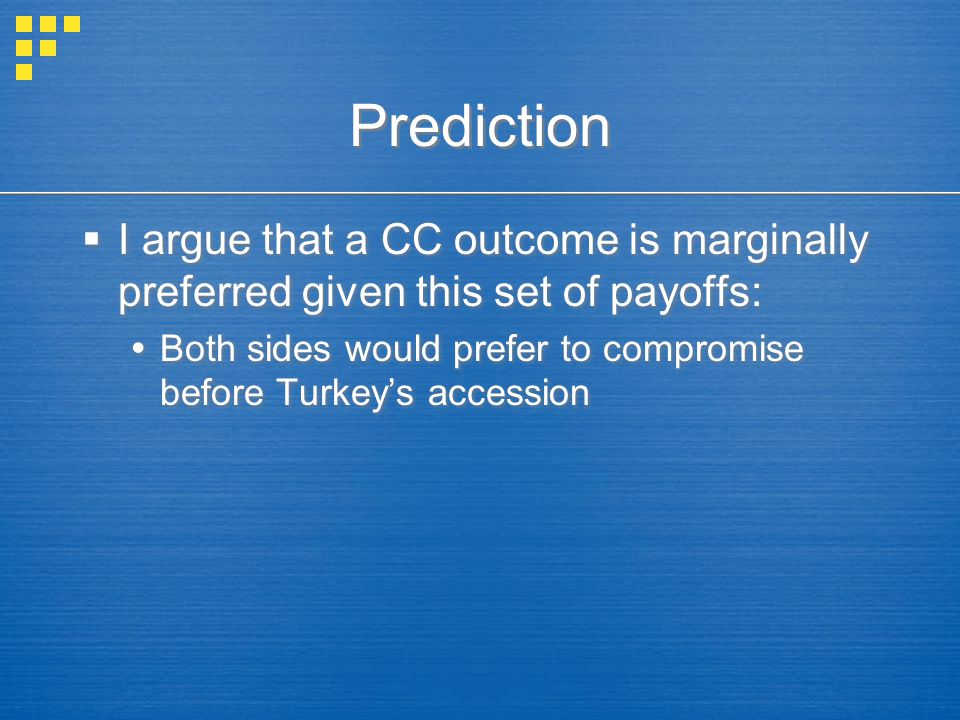 Prediction

▪ I argue that a CC outcome is marginally preferred given this set of payoffs:

• Both sides would prefer to compromise before Turkey’s accession